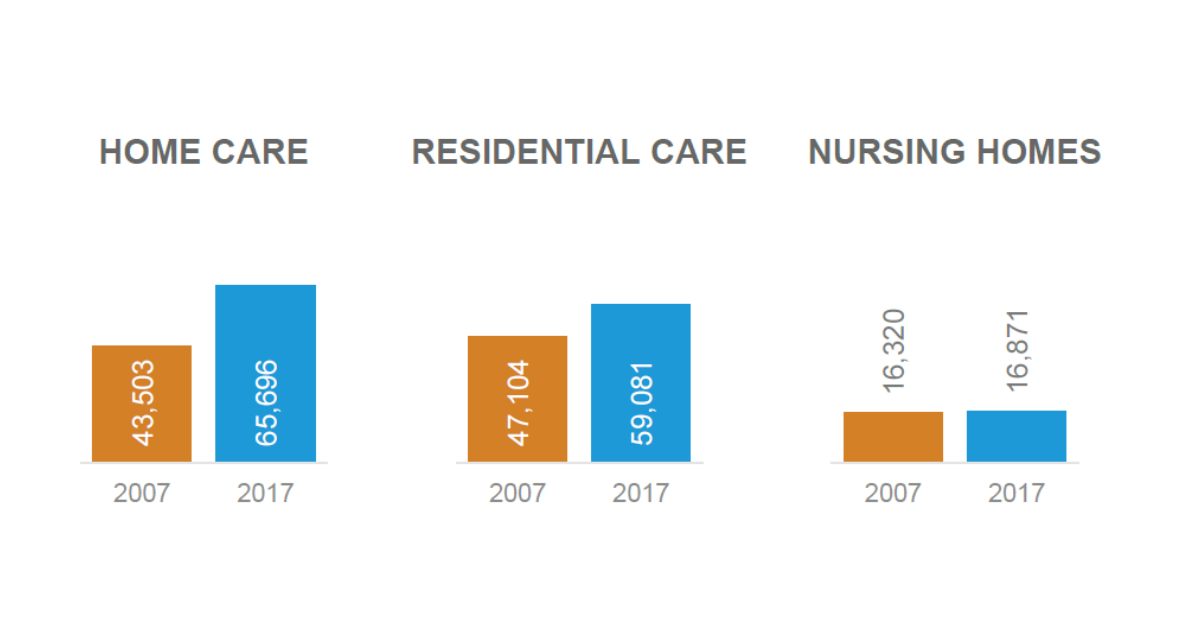 HOME CARE

43,503
65,696
2007
2017

RESIDENTIAL CARE

47,104
59,081
2007
2017

NURSING HOMES

16,320
16,871
2007
2017